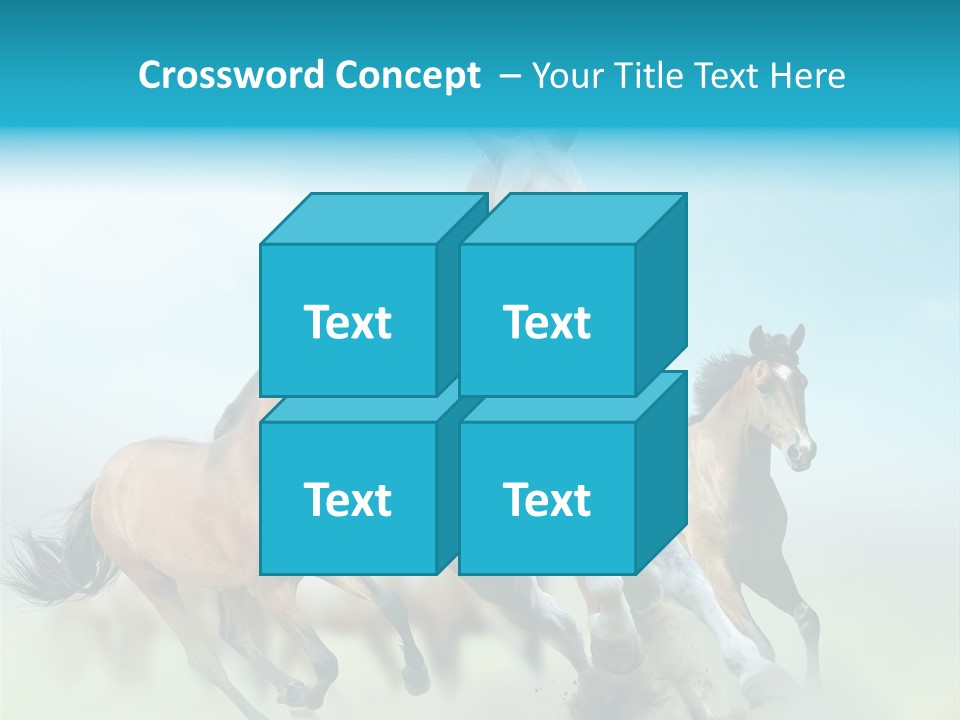 Crossword Concept – Your Title Text Here

Text

Text

Text

Text